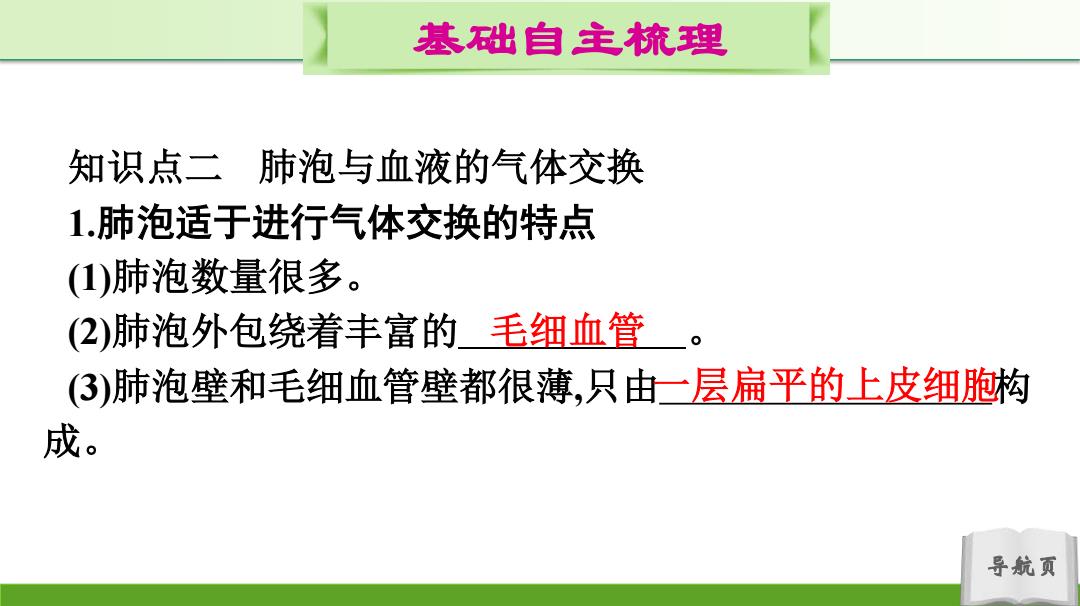 基础自主梳理

知识点二　肺泡与血液的气体交换

1.肺泡适于进行气体交换的特点

(1)肺泡数量很多。

(2)肺泡外包绕着丰富的 毛细血管 。

(3)肺泡壁和毛细血管壁都很薄,只由一层扁平的上皮细胞构成。

导航页